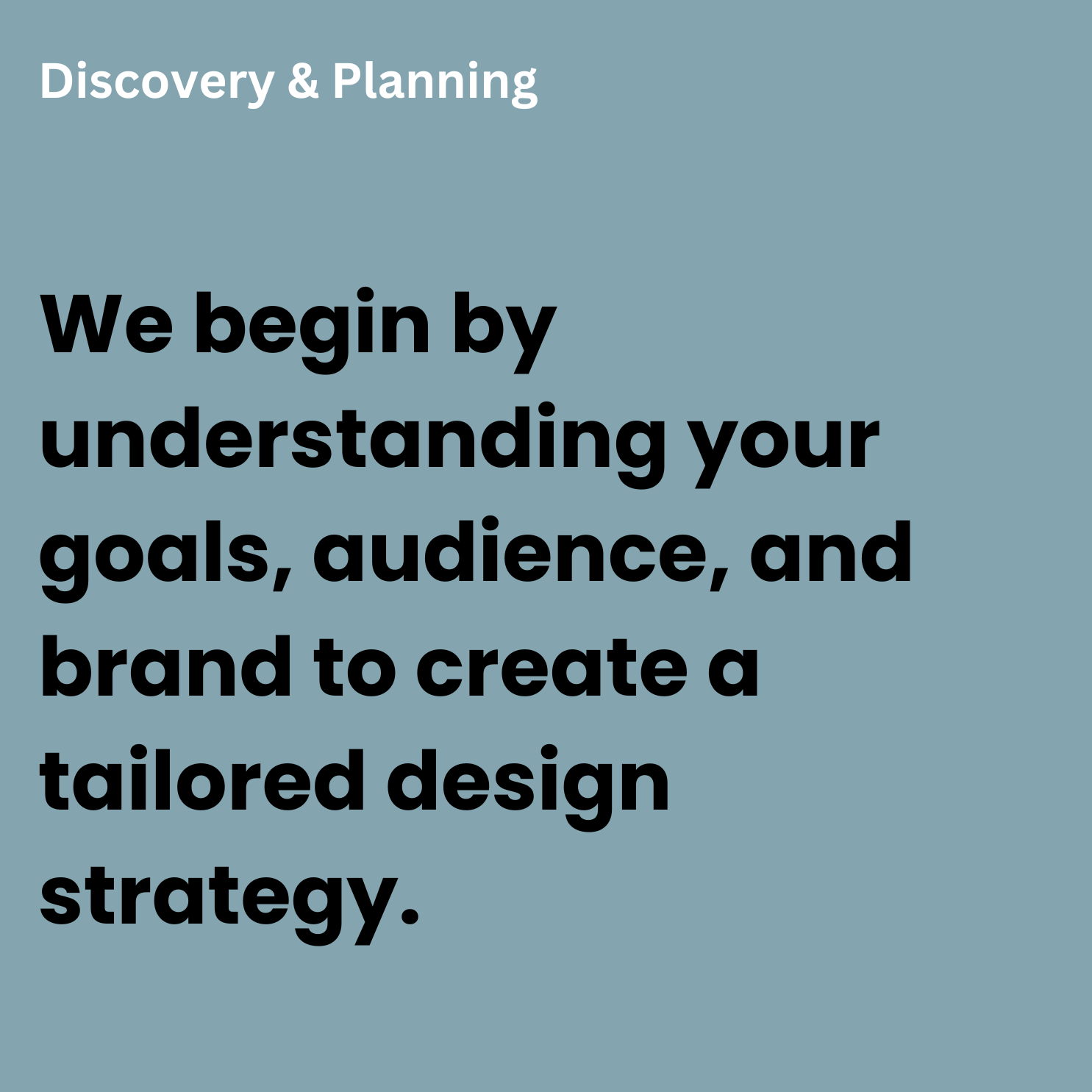 Discovery & Planning

We begin by understanding your goals, audience, and brand to create a tailored design strategy.